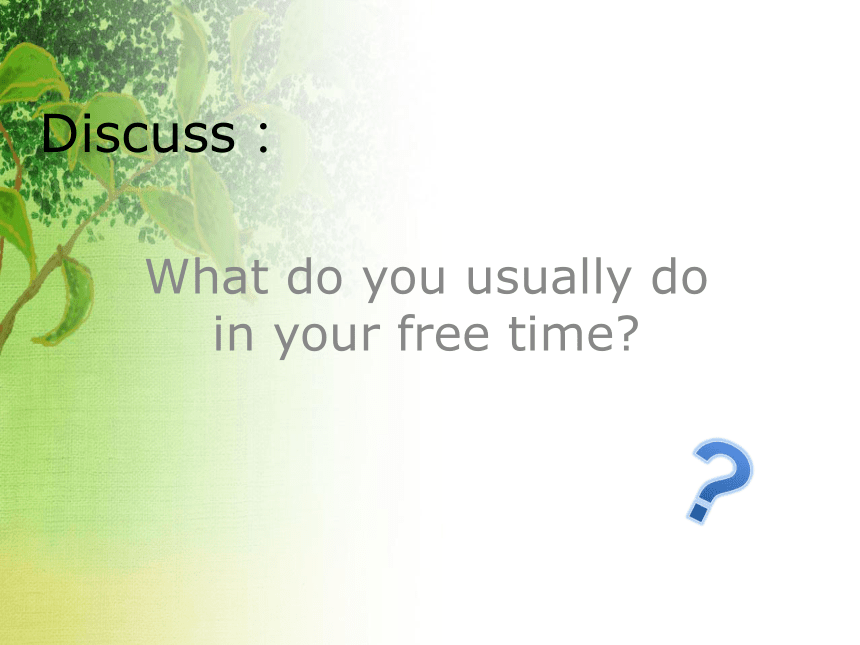 Discuss :

What do you usually do in your free time?

?